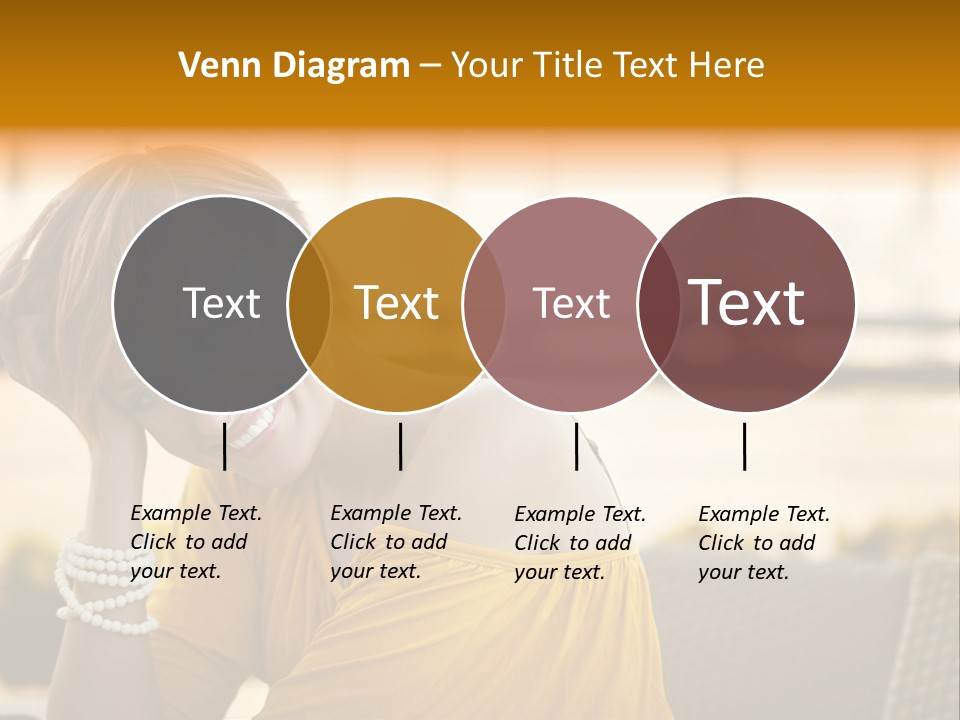 Venn Diagram – Your Title Text Here

Text

Text

Text

Text

Example Text. Click to add your text.

Example Text. Click to add your text.

Example Text. Click to add your text.

Example Text. Click to add your text.